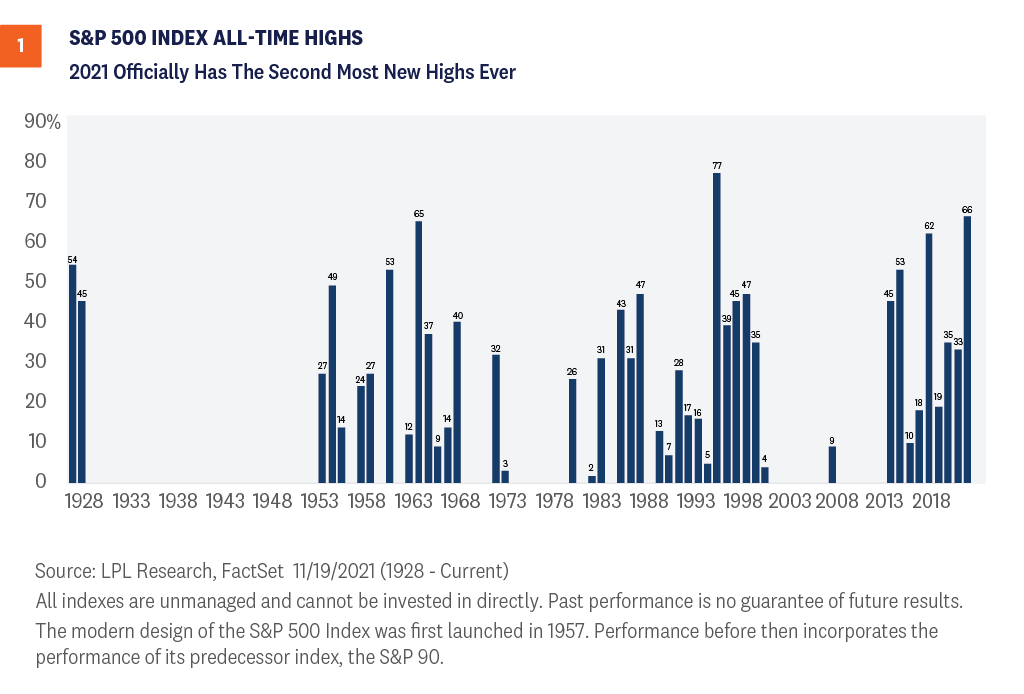 1

S&P 500 INDEX ALL-TIME HIGHS

2021 Officially Has The Second Most New Highs Ever

90%
80
70
60
50
40
30
20
10
0

54 45 27 49 14 24 27 53 12 65 37 9 14 40 32 3 26 2 31 43 31 47 13 7 28 17 16 5 77 39 45 47 35 4 9 45 53 10 18 62 19 35 33 66

1928 1933 1938 1943 1948 1953 1958 1963 1968 1973 1978 1983 1988 1993 1998 2003 2008 2013 2018

Source: LPL Research, FactSet 11/19/2021 (1928 - Current)

All indexes are unmanaged and cannot be invested in directly. Past performance is no guarantee of future results.

The modern design of the S&P 500 Index was first launched in 1957. Performance before then incorporates the performance of its predecessor index, the S&P 90.